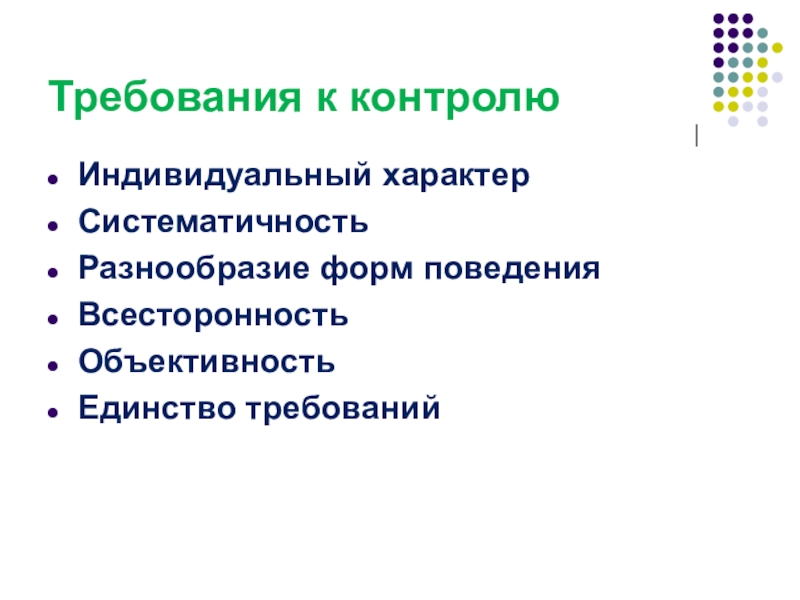 Требования к контролю

- Индивидуальный характер
- Систематичность
- Разнообразие форм поведения
- Всесторонность
- Объективность
- Единство требований